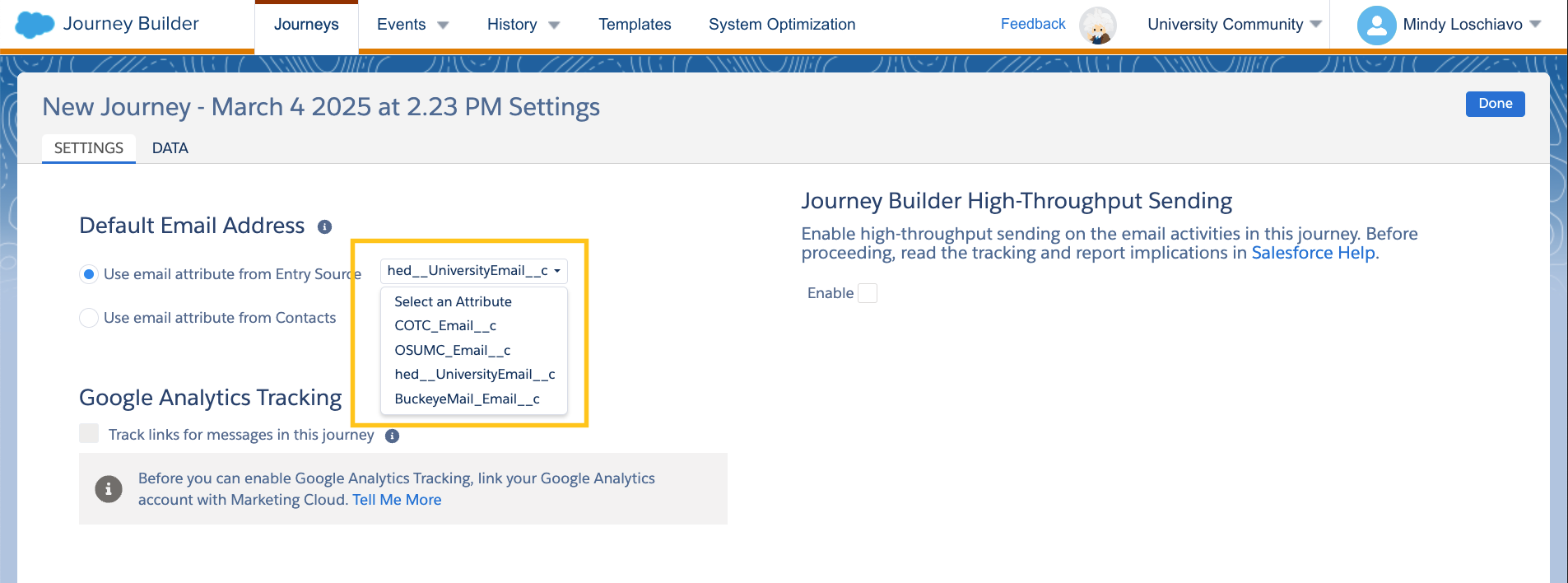 Journey Builder Journeys Events History Templates System Optimization Feedback University Community Mindy Loschiavo

New Journey - March 4 2025 at 2.23 PM Settings

Done

SETTINGS DATA

Default Email Address

Use email attribute from Entry Source

hed__UniversityEmail__c

Select an Attribute
COTC_Email__c
OSUMC_Email__c
hed__UniversityEmail__c
BuckeyeMail_Email__c

Use email attribute from Contacts

Google Analytics Tracking

Track links for messages in this journey

Before you can enable Google Analytics Tracking, link your Google Analytics account with Marketing Cloud. Tell Me More

Journey Builder High-Throughput Sending

Enable high-throughput sending on the email activities in this journey. Before proceeding, read the tracking and report implications in Salesforce Help.

Enable